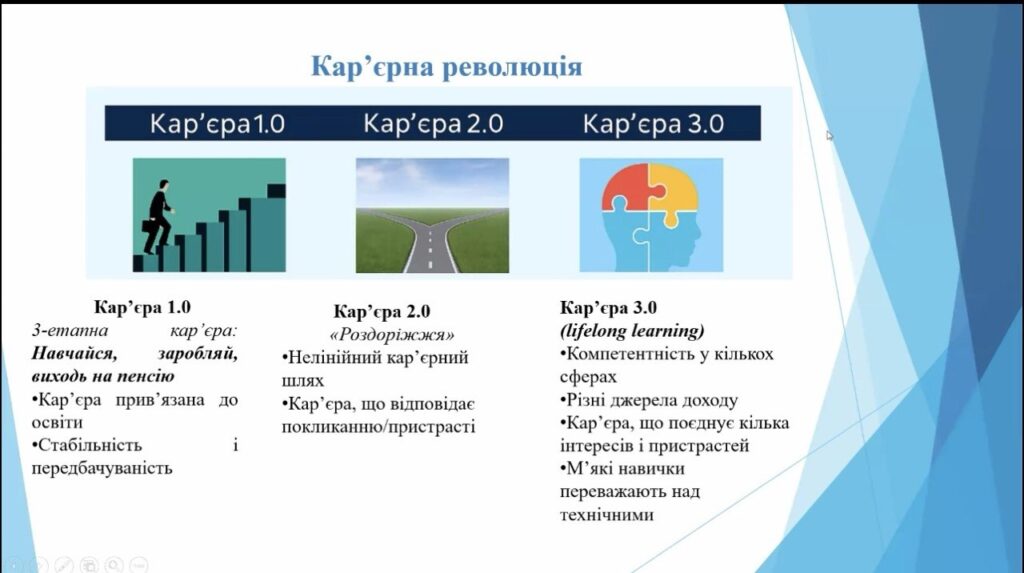 Кар’єрна революція

Кар’єра 1.0

Кар’єра 2.0

Кар’єра 3.0

Кар’єра 1.0
3-етапна кар’єра:
Навчайся, заробляй, виходь на пенсію
•Кар’єра прив’язана до освіти
•Стабільність і передбачуваність

Кар’єра 2.0
«Роздоріжжя»
•Нелінійний кар’єрний шлях
•Кар’єра, що відповідає покликанню/пристрасті

Кар’єра 3.0
(lifelong learning)
•Компетентність у кількох сферах
•Різні джерела доходу
•Кар’єра, що поєднує кілька інтересів і пристрастей
•М’які навички переважають над технічними